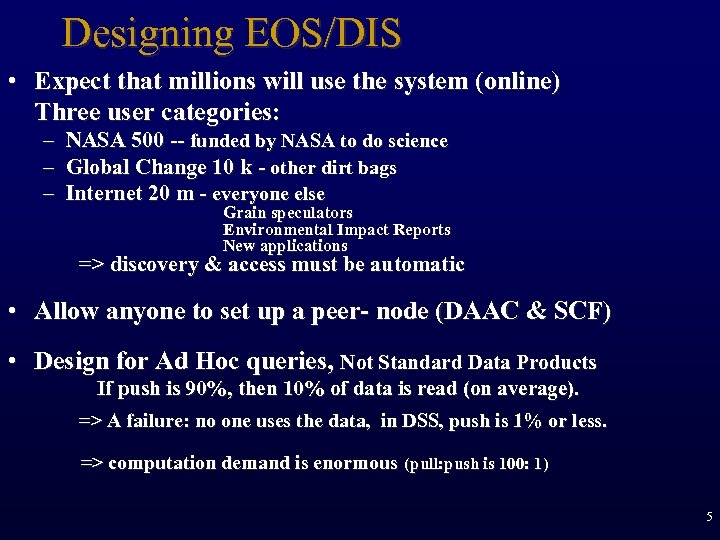 Designing EOS/DIS

• Expect that millions will use the system (online)
Three user categories:
– NASA 500 -- funded by NASA to do science
– Global Change 10 k - other dirt bags
– Internet 20 m - everyone else
Grain speculators
Environmental Impact Reports
New applications
=> discovery & access must be automatic

• Allow anyone to set up a peer- node (DAAC & SCF)

• Design for Ad Hoc queries, Not Standard Data Products
If push is 90%, then 10% of data is read (on average).
=> A failure: no one uses the data, in DSS, push is 1% or less.
=> computation demand is enormous (pull:push is 100: 1)

5